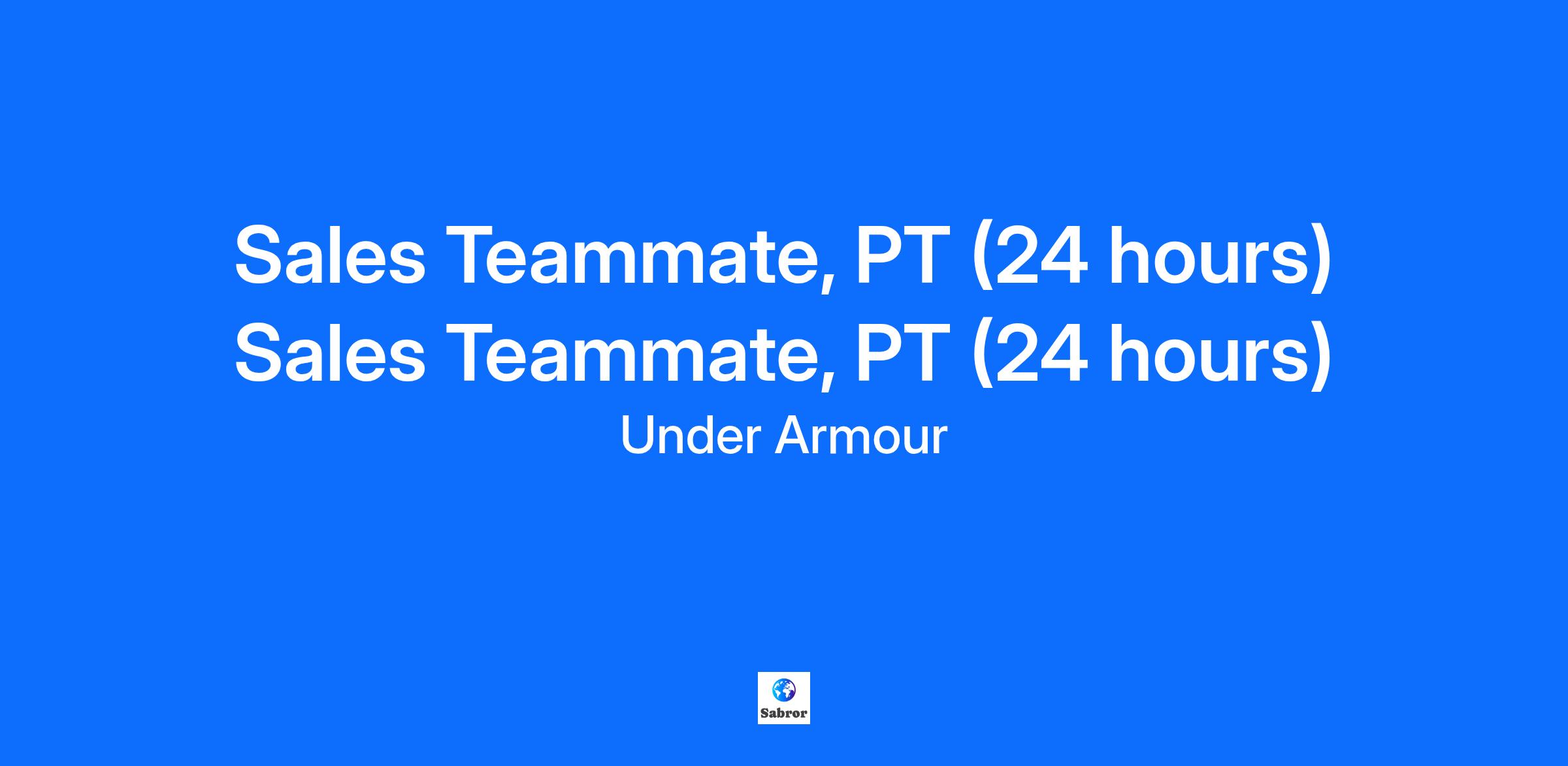 Sales Teammate, PT (24 hours)
Sales Teammate, PT (24 hours)
Under Armour

Sabror